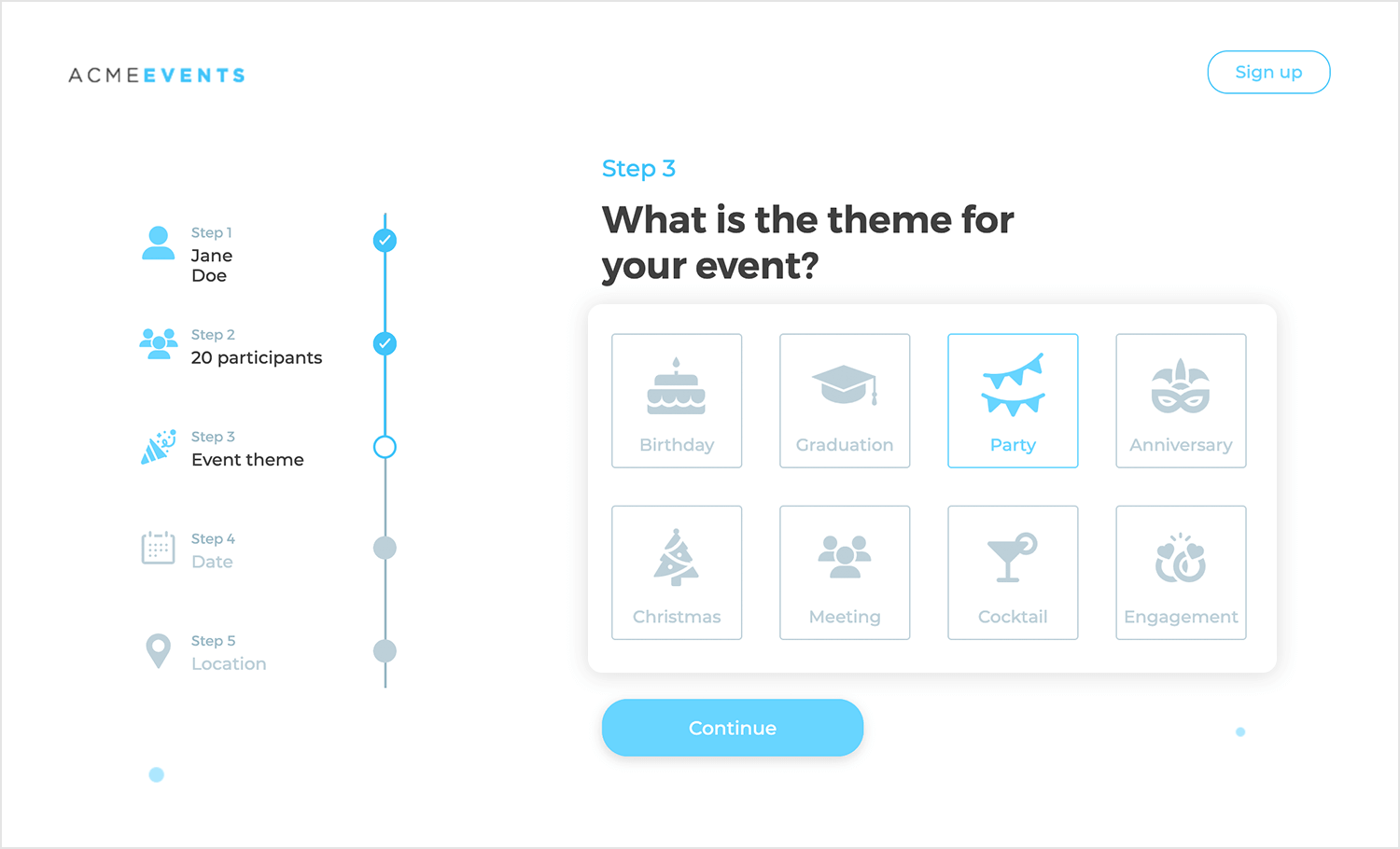 ACMEEVENTS

Sign up

Step 1
Jane Doe

Step 2
20 participants

Step 3
Event theme

Step 4
Date

Step 5
Location

Step 3

What is the theme for your event?

Birthday
Graduation
Party
Anniversary
Christmas
Meeting
Cocktail
Engagement

Continue